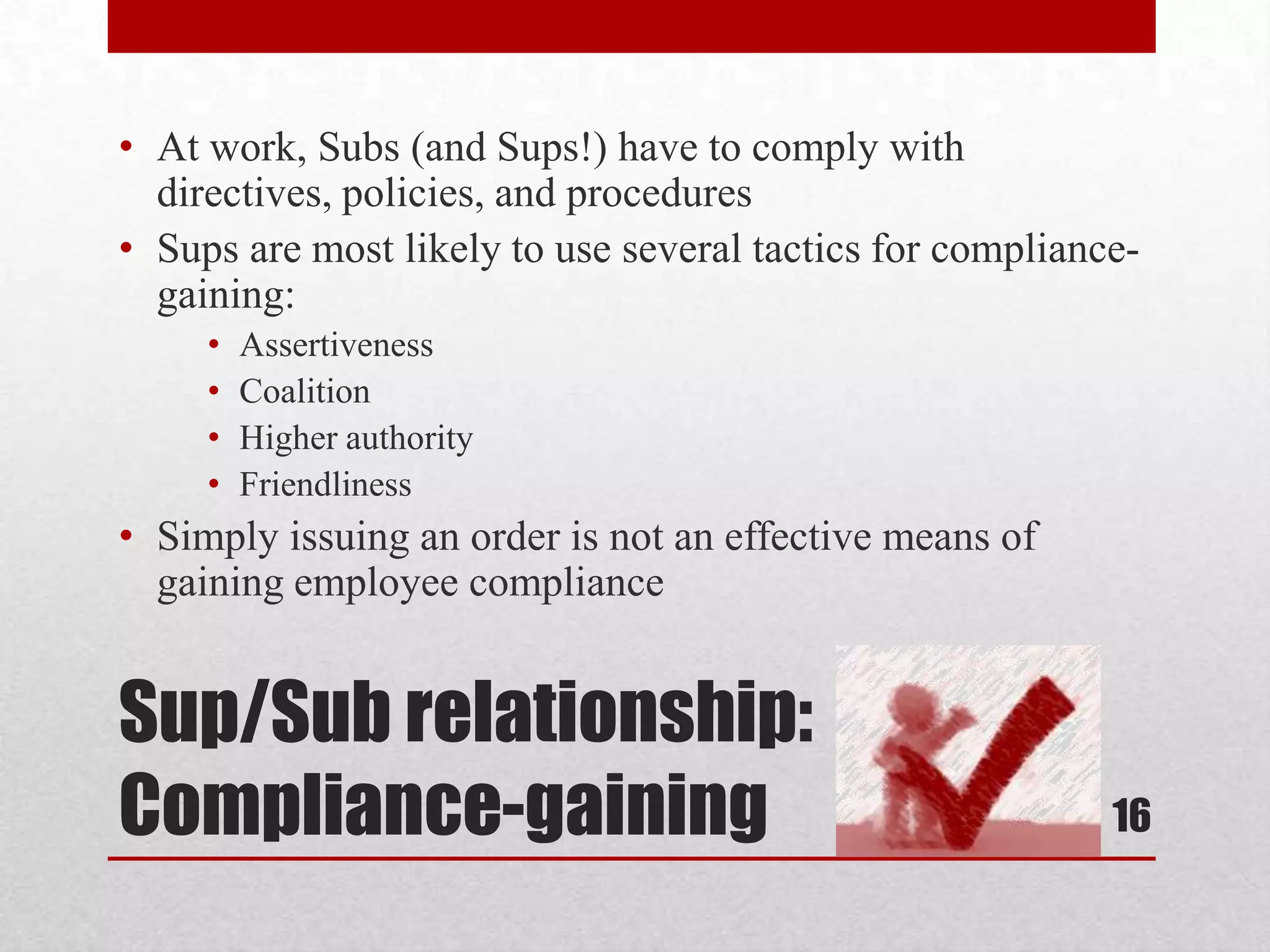 • At work, Subs (and Sups!) have to comply with directives, policies, and procedures
• Sups are most likely to use several tactics for compliance-gaining:
  • Assertiveness
  • Coalition
  • Higher authority
  • Friendliness
• Simply issuing an order is not an effective means of gaining employee compliance

Sup/Sub relationship: Compliance-gaining

16